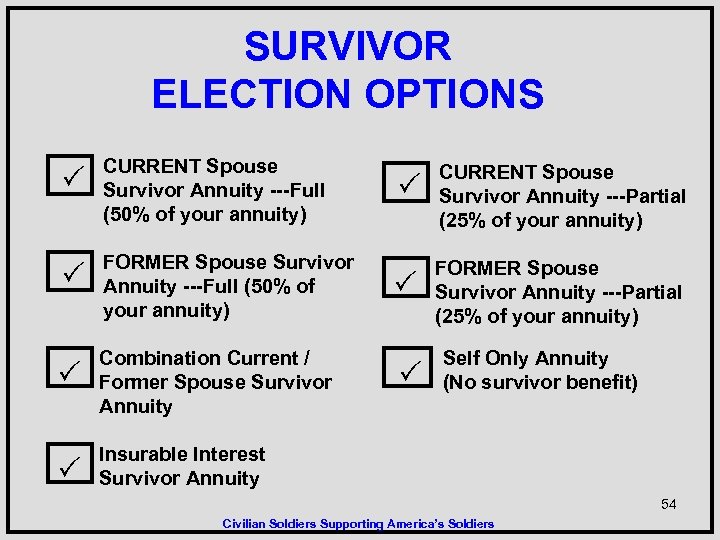 SURVIVOR
ELECTION OPTIONS

✓ CURRENT Spouse Survivor Annuity ---Full (50% of your annuity)

✓ FORMER Spouse Survivor Annuity ---Full (50% of your annuity)

✓ Combination Current / Former Spouse Survivor Annuity

✓ Insurable Interest Survivor Annuity

✓ CURRENT Spouse Survivor Annuity ---Partial (25% of your annuity)

✓ FORMER Spouse Survivor Annuity ---Partial (25% of your annuity)

✓ Self Only Annuity (No survivor benefit)

54

Civilian Soldiers Supporting America's Soldiers